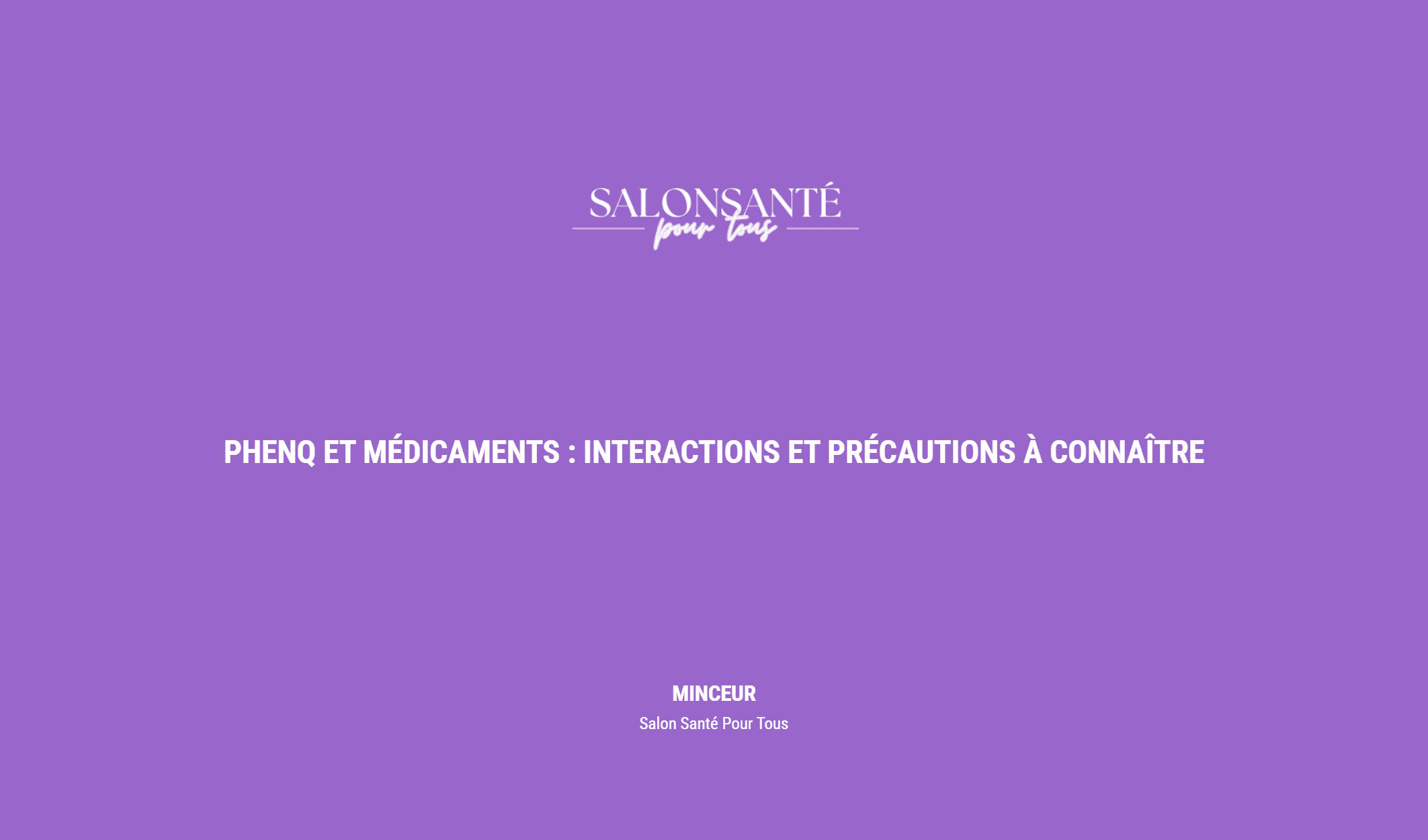 SALONSANTÉ
pour tous

PHENQ ET MÉDICAMENTS : INTERACTIONS ET PRÉCAUTIONS À CONNAÎTRE

MINCEUR
Salon Santé Pour Tous